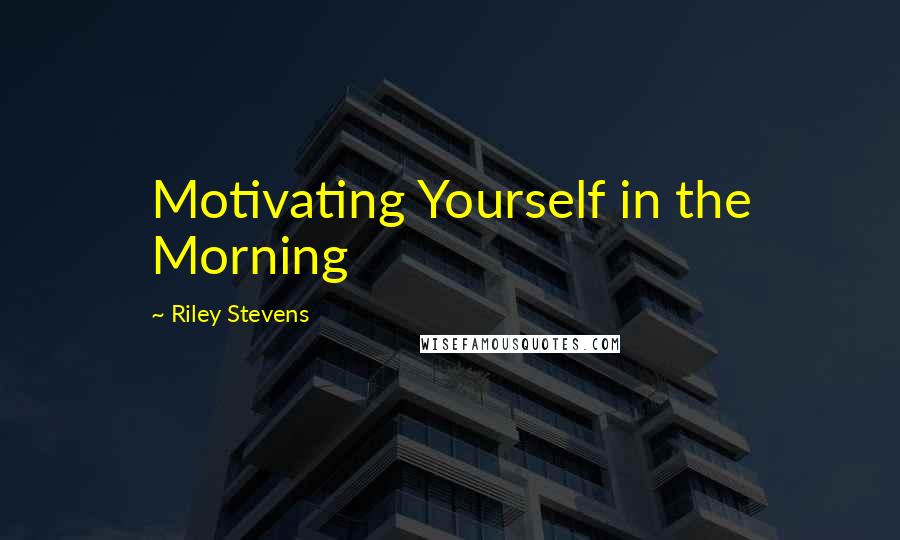 Motivating Yourself in the Morning

~ Riley Stevens

WISEFAMOUSQUOTES.COM